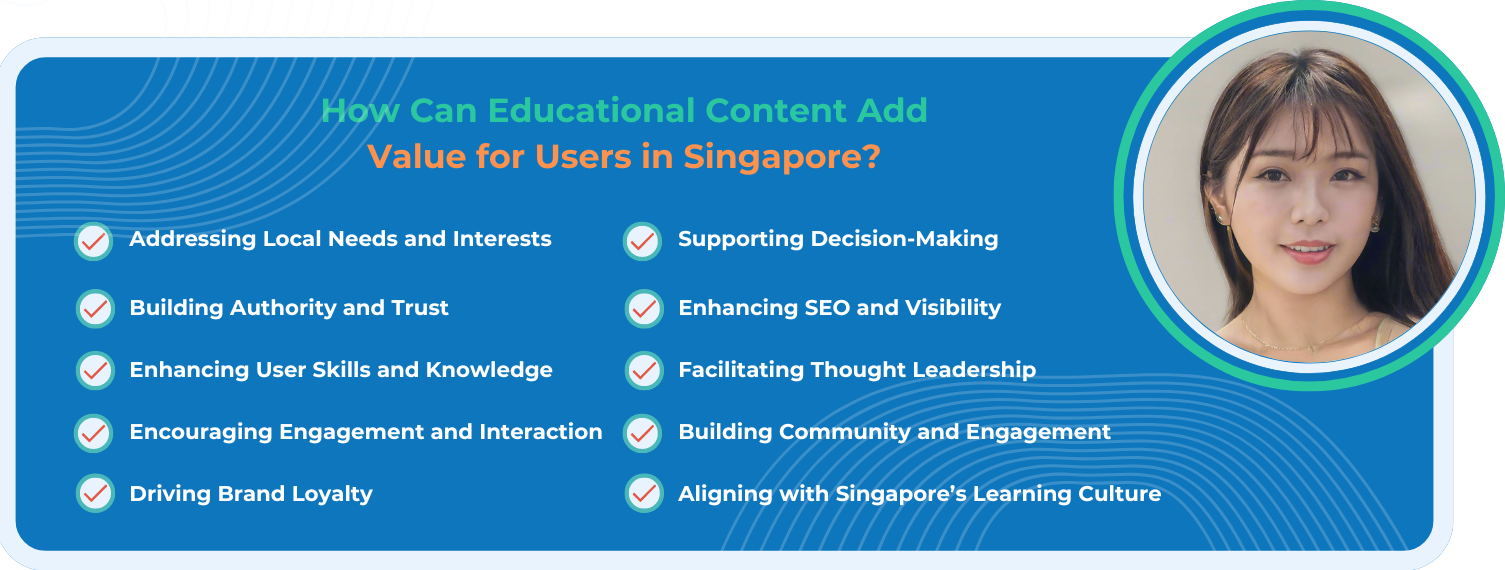 How Can Educational Content Add Value for Users in Singapore?

Addressing Local Needs and Interests

Building Authority and Trust

Enhancing User Skills and Knowledge

Encouraging Engagement and Interaction

Driving Brand Loyalty

Supporting Decision-Making

Enhancing SEO and Visibility

Facilitating Thought Leadership

Building Community and Engagement

Aligning with Singapore's Learning Culture